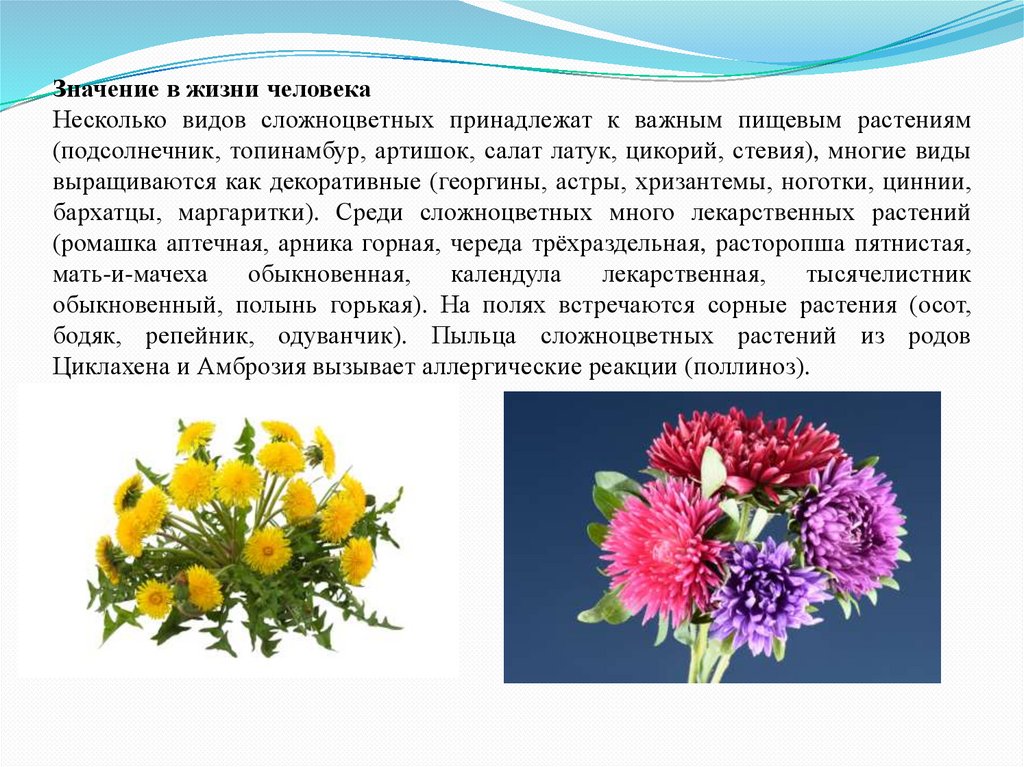 Значение в жизни человека

Несколько видов сложноцветных принадлежат к важным пищевым растениям (подсолнечник, топинамбур, артишок, салат латук, цикорий, стевия), многие виды выращиваются как декоративные (георгины, астры, хризантемы, ноготки, циннии, бархатцы, маргаритки). Среди сложноцветных много лекарственных растений (ромашка аптечная, арника горная, череда трёхраздельная, расторопша пятнистая, мать-и-мачеха обыкновенная, календула лекарственная, тысячелистник обыкновенный, полынь горькая). На полях встречаются сорные растения (осот, бодяк, репейник, одуванчик). Пыльца сложноцветных растений из родов Циклахена и Амброзия вызывает аллергические реакции (поллиноз).